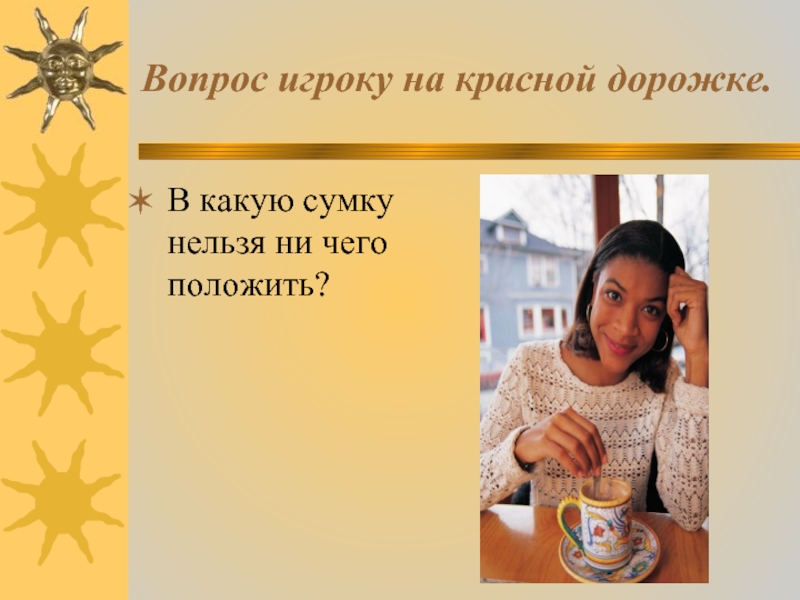 Вопрос игроку на красной дорожке.

В какую сумку нельзя ни чего положить?